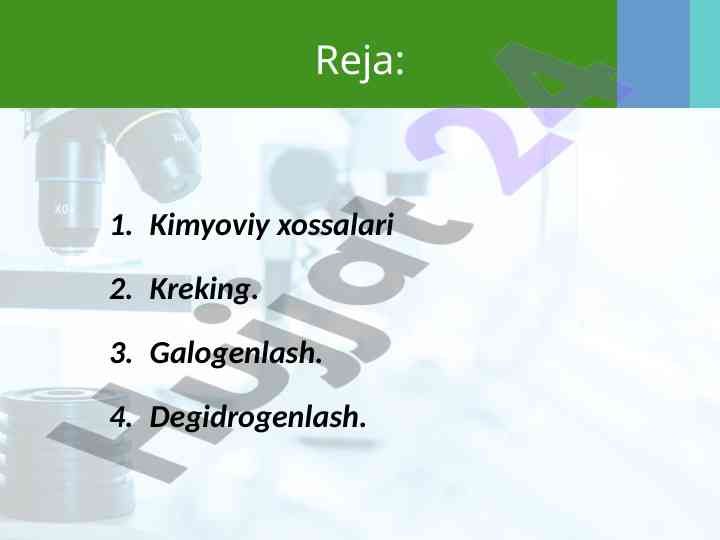 Reja:

1. Kimyoviy xossalari

2. Kreking.

3. Galogenlash.

4. Degidrogenlash.

Hujjat 24